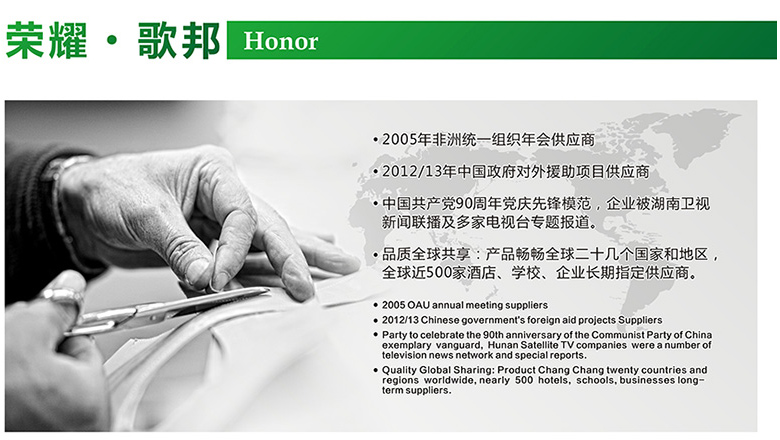 荣耀 · 歌邦 Honor

• 2005年非洲统一组织年会供应商

• 2012/13年中国政府对外援助项目供应商

• 中国共产党90周年党庆先锋模范，企业被湖南卫视新闻联播及多家电视台专题报道。

• 品质全球共享：产品畅畅全球二十几个国家和地区，全球近500家酒店、学校、企业长期指定供应商。

• 2005 OAU annual meeting suppliers

• 2012/13 Chinese government's foreign aid projects Suppliers

• Party to celebrate the 90th anniversary of the Communist Party of China exemplary vanguard, Hunan Satellite TV companies were a number of television news network and special reports.

• Quality Global Sharing: Product Chang Chang twenty countries and regions worldwide, nearly 500 hotels, schools, businesses long-term suppliers.